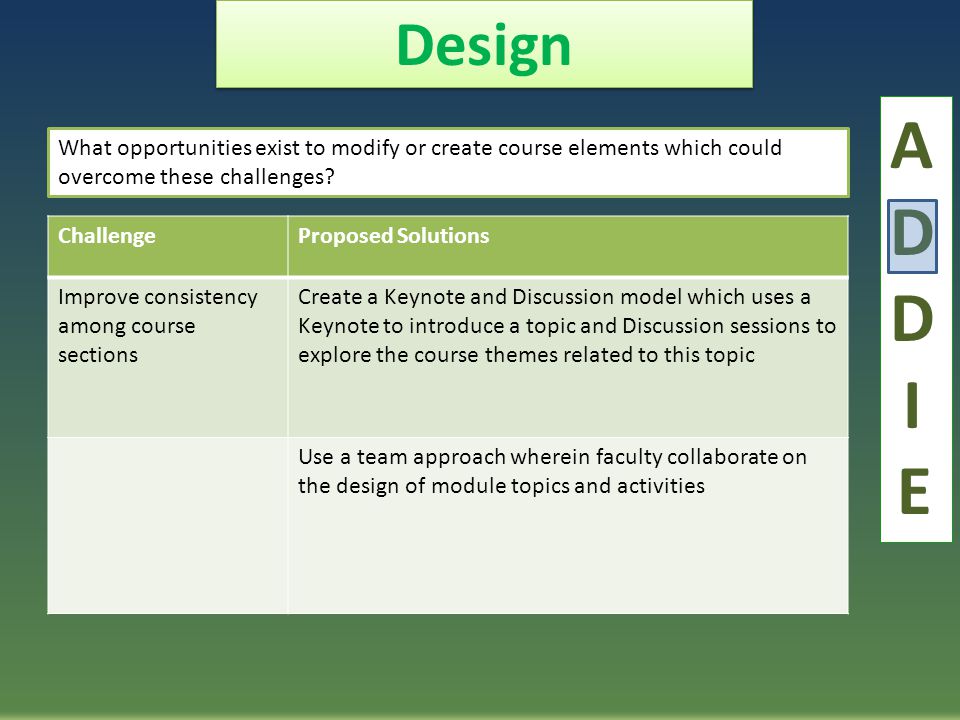 Design

What opportunities exist to modify or create course elements which could overcome these challenges?

| Challenge | Proposed Solutions |
|---|---|
| Improve consistency among course sections | Create a Keynote and Discussion model which uses a Keynote to introduce a topic and Discussion sessions to explore the course themes related to this topic |
| | Use a team approach wherein faculty collaborate on the design of module topics and activities |

A
D
D
I
E